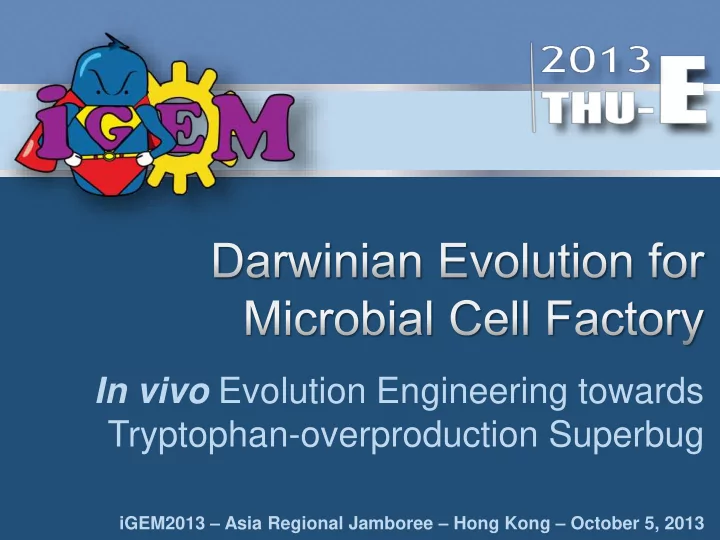 iGEM

2013
THU-E

Darwinian Evolution for Microbial Cell Factory

In vivo Evolution Engineering towards Tryptophan-overproduction Superbug

iGEM2013 – Asia Regional Jamboree – Hong Kong – October 5, 2013